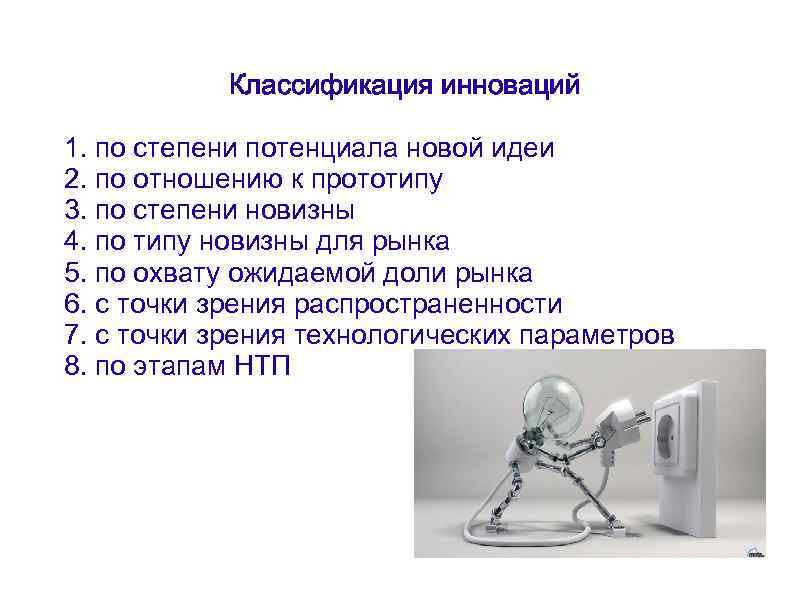 Классификация инноваций

1. по степени потенциала новой идеи
2. по отношению к прототипу
3. по степени новизны
4. по типу новизны для рынка
5. по охвату ожидаемой доли рынка
6. с точки зрения распространенности
7. с точки зрения технологических параметров
8. по этапам НТП